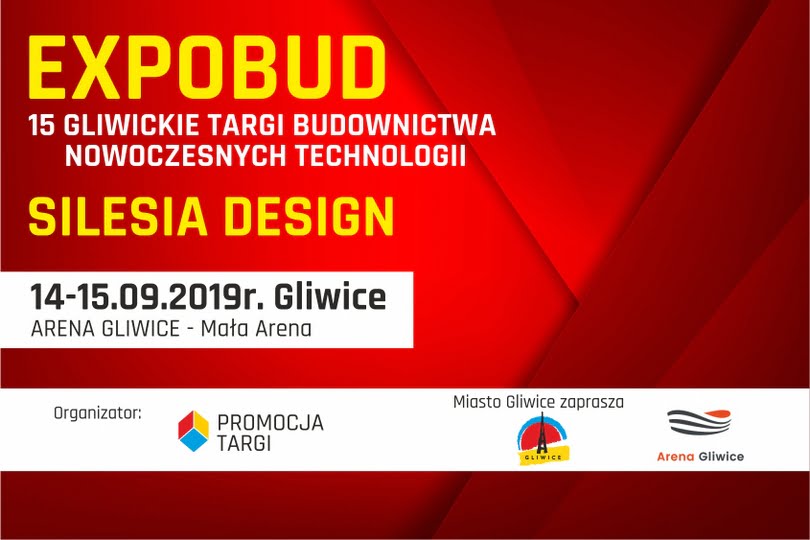 EXPOBUD
15 GLIWICKIE TARGI BUDOWNICTWA NOWOCZESNYCH TECHNOLOGII

SILESIA DESIGN

14-15.09.2019r. Gliwice
ARENA GLIWICE - Mała Arena

Organizator:
PROMOCJA TARGI

Miasto Gliwice zaprasza
GLIWICE

Arena Gliwice